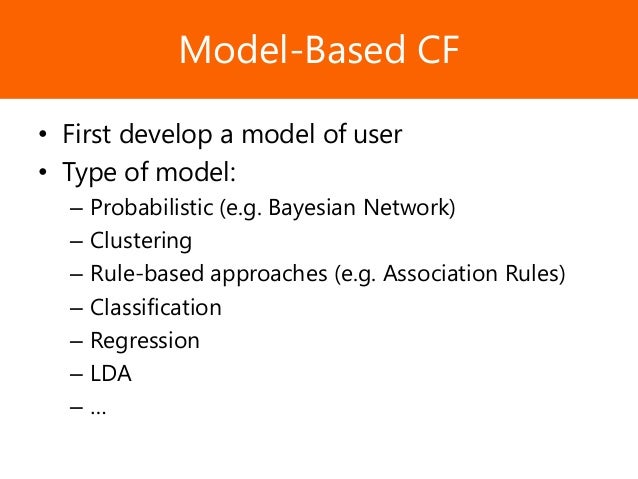 Model-Based CF

• First develop a model of user
• Type of model:
– Probabilistic (e.g. Bayesian Network)
– Clustering
– Rule-based approaches (e.g. Association Rules)
– Classification
– Regression
– LDA
– …